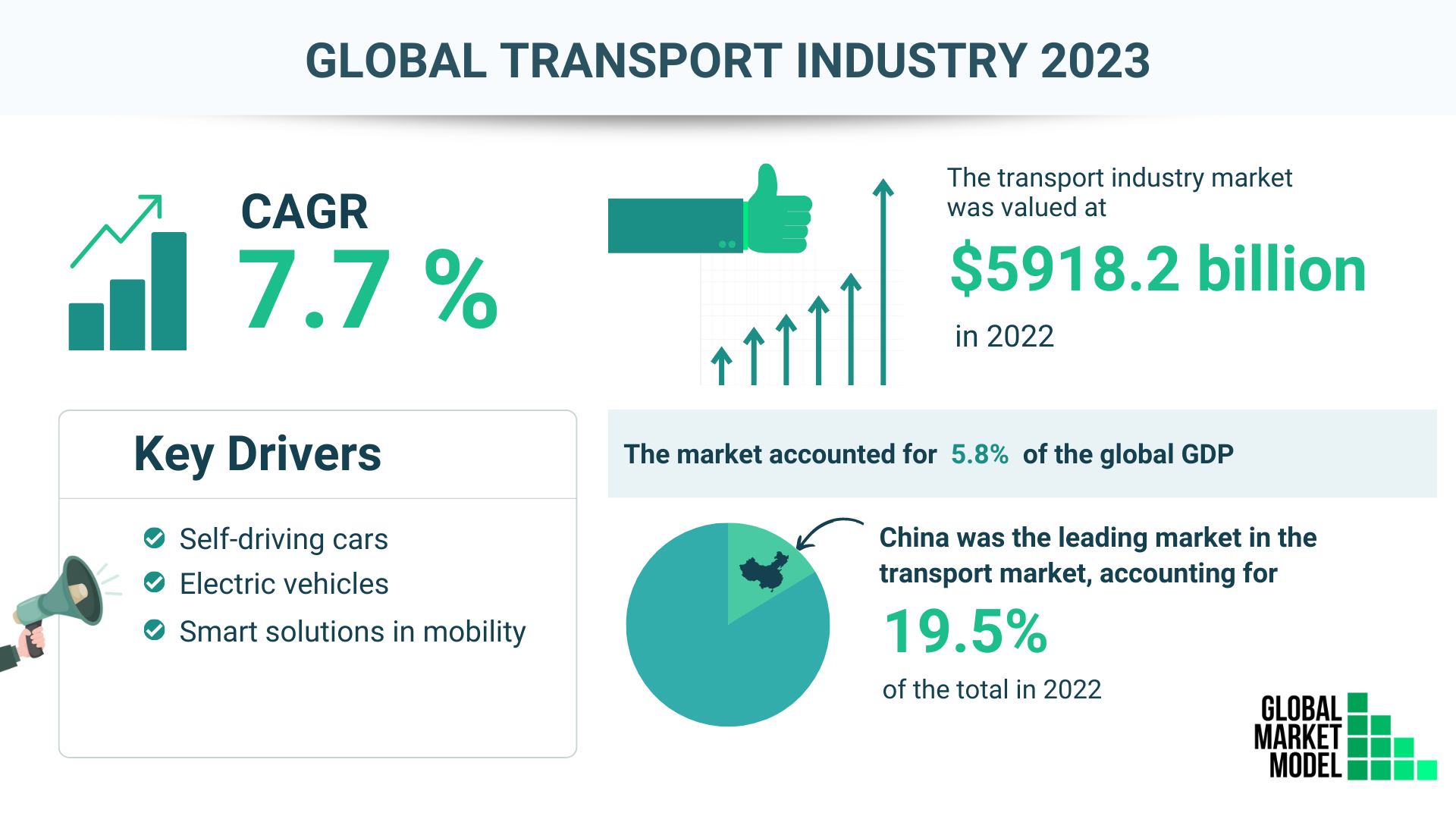 GLOBAL TRANSPORT INDUSTRY 2023

CAGR
7.7 %

The transport industry market was valued at
$5918.2 billion
in 2022

Key Drivers

Self-driving cars
Electric vehicles
Smart solutions in mobility

The market accounted for 5.8% of the global GDP

China was the leading market in the transport market, accounting for
19.5%
of the total in 2022

GLOBAL MARKET MODEL